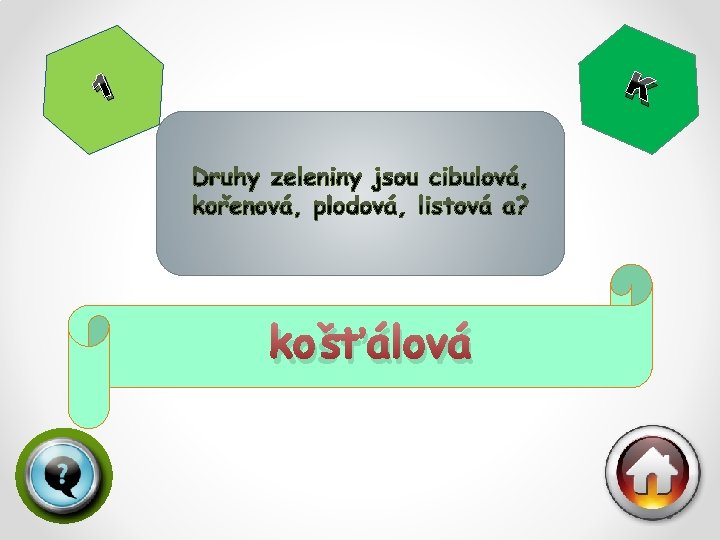 1

K

Druhy zeleniny jsou cibulová, kořenová, plodová, listová a?

košťálová

?